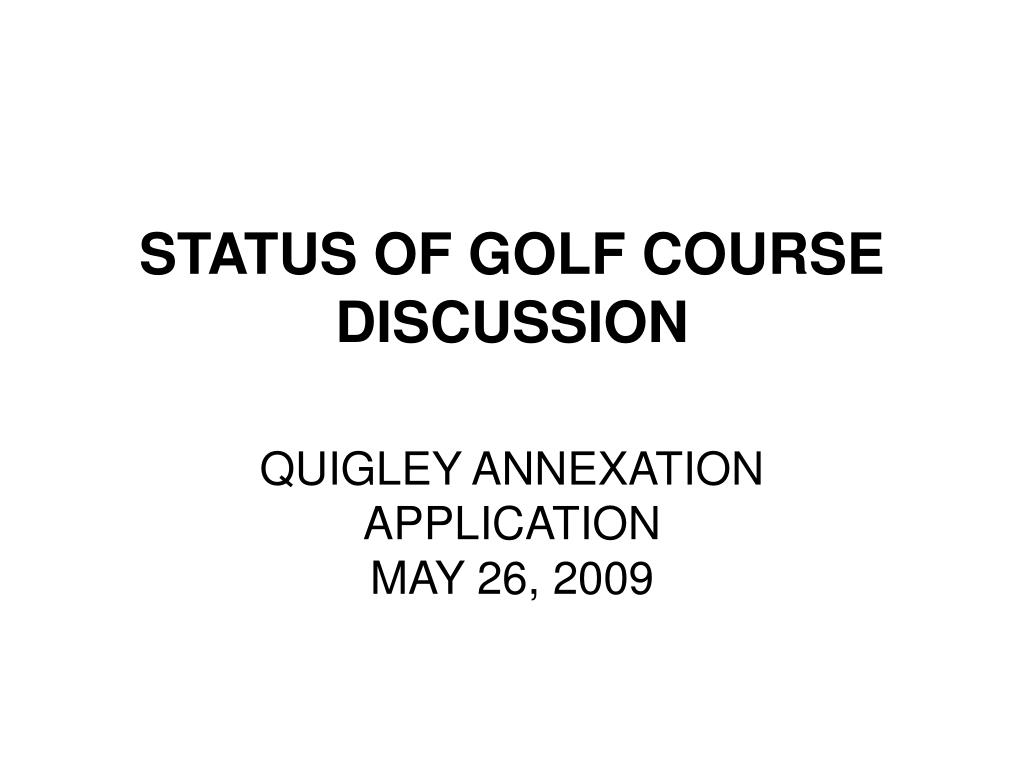 STATUS OF GOLF COURSE DISCUSSION

QUIGLEY ANNEXATION APPLICATION
MAY 26, 2009